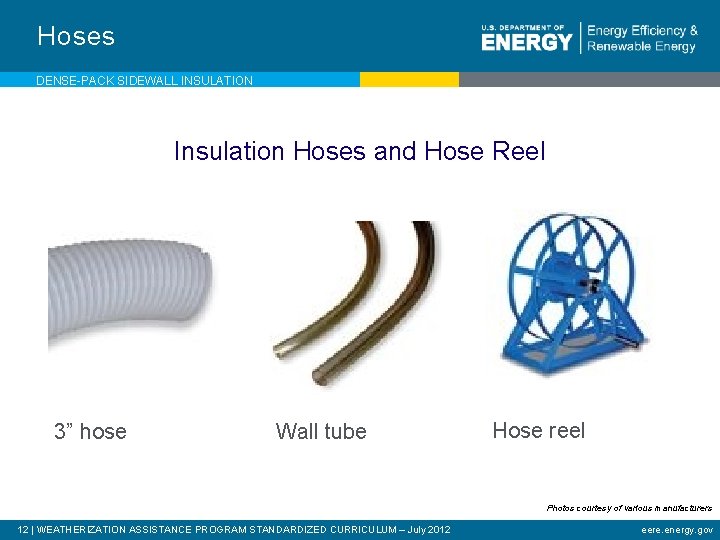 Hoses

U.S. DEPARTMENT OF ENERGY | Energy Efficiency & Renewable Energy

DENSE-PACK SIDEWALL INSULATION

Insulation Hoses and Hose Reel

3” hose

Wall tube

Hose reel

Photos courtesy of various manufacturers

12 | WEATHERIZATION ASSISTANCE PROGRAM STANDARDIZED CURRICULUM – July 2012

eere.energy.gov